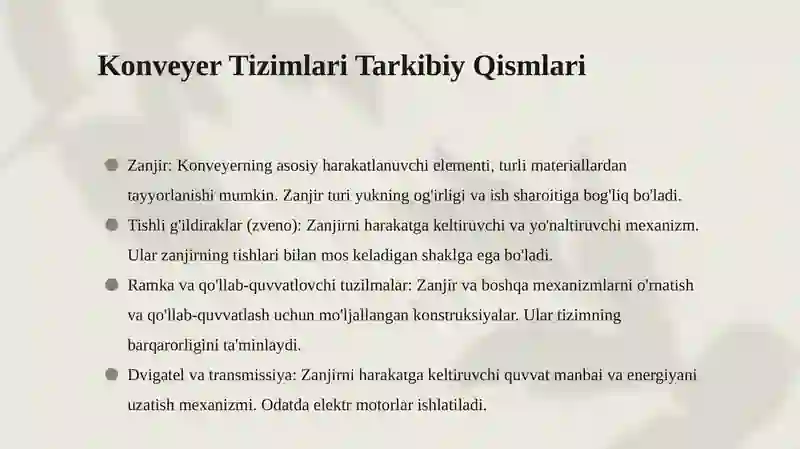 Konveyer Tizimlari Tarkibiy Qismlari

Zanjir: Konveyerning asosiy harakatlanuvchi elementi, turli materiallardan tayyorlanishi mumkin. Zanjir turi yukning og'irligi va ish sharoitiga bog'liq bo'ladi.

Tishli g'ildiraklar (zveno): Zanjirni harakatga keltiruvchi va yo'naltiruvchi mexanizm. Ular zanjirning tishlari bilan mos keladigan shaklga ega bo'ladi.

Ramka va qo'llab-quvvatlovchi tuzilmalar: Zanjir va boshqa mexanizmlarni o'rnatish va qo'llab-quvvatlash uchun mo'ljallangan konstruksiyalar. Ular tizimning barqarorligini ta'minlaydi.

Dvigatel va transmissiya: Zanjirni harakatga keltiruvchi quvvat manbai va energiyani uzatish mexanizmi. Odatda elektr motorlar ishlatiladi.